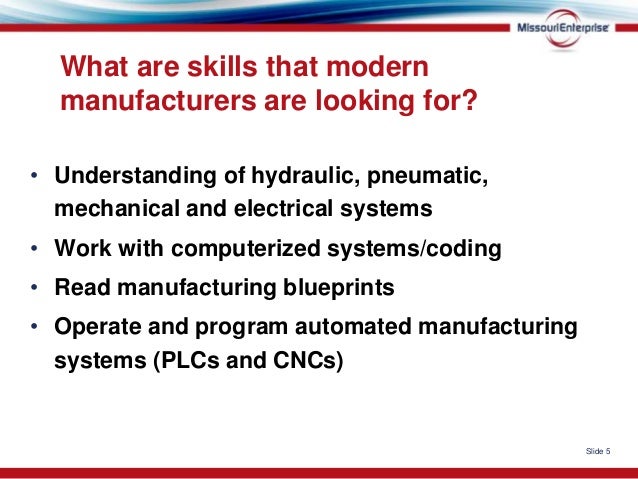 MissouriEnterprise

What are skills that modern manufacturers are looking for?

• Understanding of hydraulic, pneumatic, mechanical and electrical systems
• Work with computerized systems/coding
• Read manufacturing blueprints
• Operate and program automated manufacturing systems (PLCs and CNCs)

Slide 5